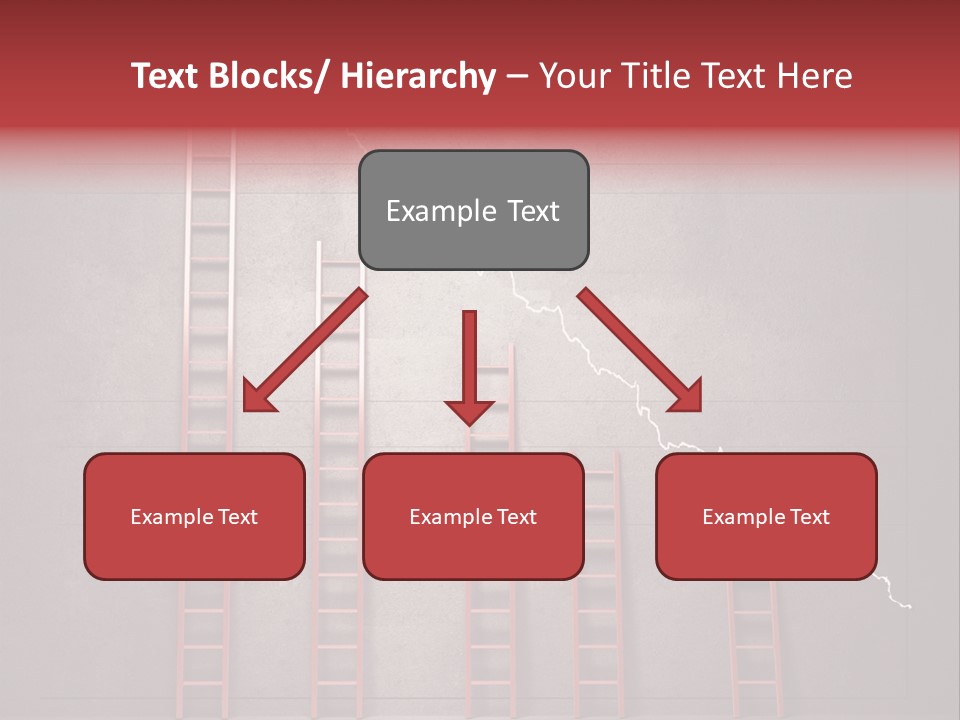 Text Blocks/ Hierarchy – Your Title Text Here

Example Text

Example Text

Example Text

Example Text